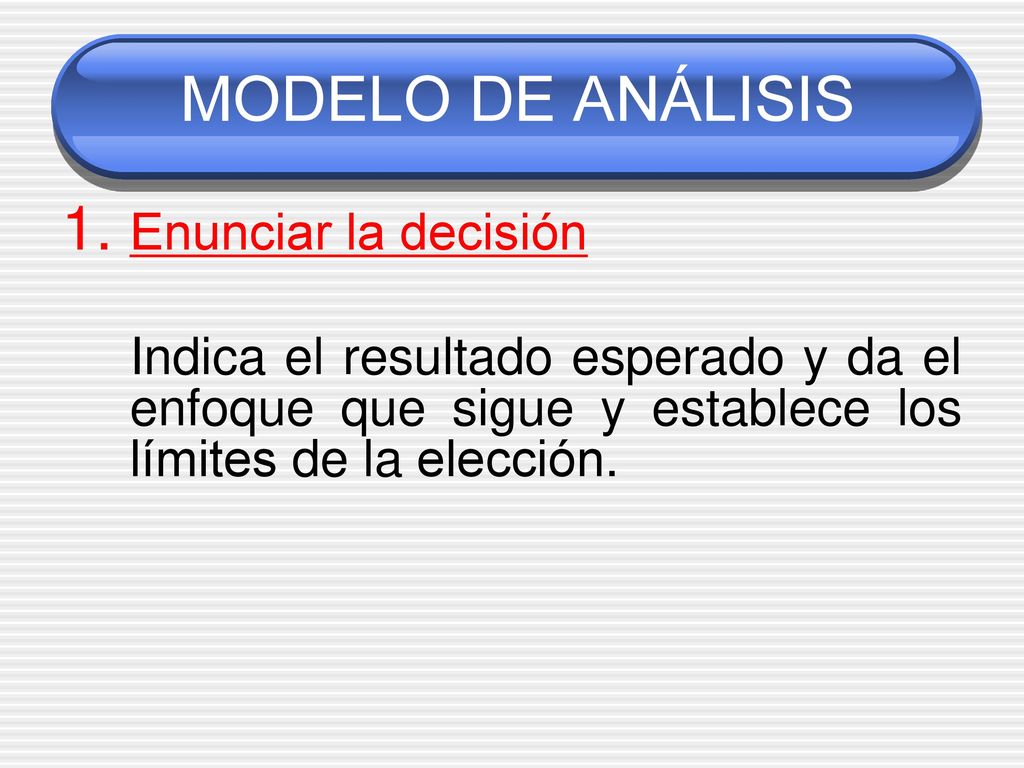 MODELO DE ANÁLISIS

1. Enunciar la decisión

Indica el resultado esperado y da el enfoque que sigue y establece los límites de la elección.